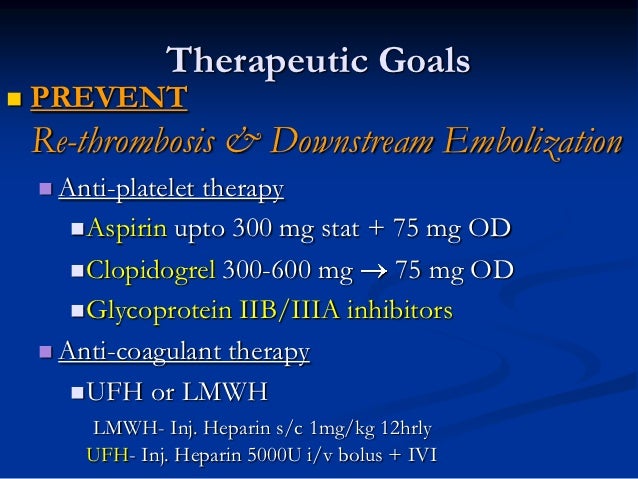 Therapeutic Goals

PREVENT

Re-thrombosis & Downstream Embolization

Anti-platelet therapy

Aspirin upto 300 mg stat + 75 mg OD

Clopidogrel 300-600 mg $\rightarrow$ 75 mg OD

Glycoprotein IIB/IIIA inhibitors

Anti-coagulant therapy

UFH or LMWH

LMWH- Inj. Heparin s/c 1mg/kg 12hrly

UFH- Inj. Heparin 5000U i/v bolus + IVI